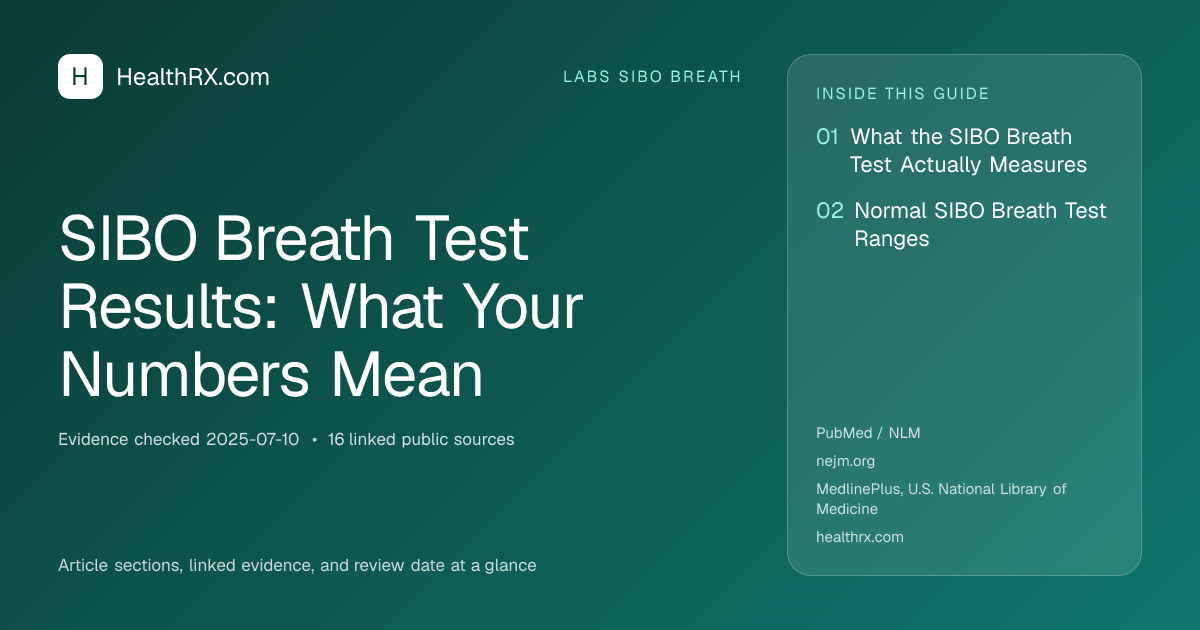 H HealthRX.com

LABS SIBO BREATH

SIBO Breath Test Results: What Your Numbers Mean

Evidence checked 2025-07-10 • 16 linked public sources

Article sections, linked evidence, and review date at a glance

INSIDE THIS GUIDE

01 What the SIBO Breath Test Actually Measures

02 Normal SIBO Breath Test Ranges

PubMed / NLM

nejm.org

MedlinePlus, U.S. National Library of Medicine

healthrx.com